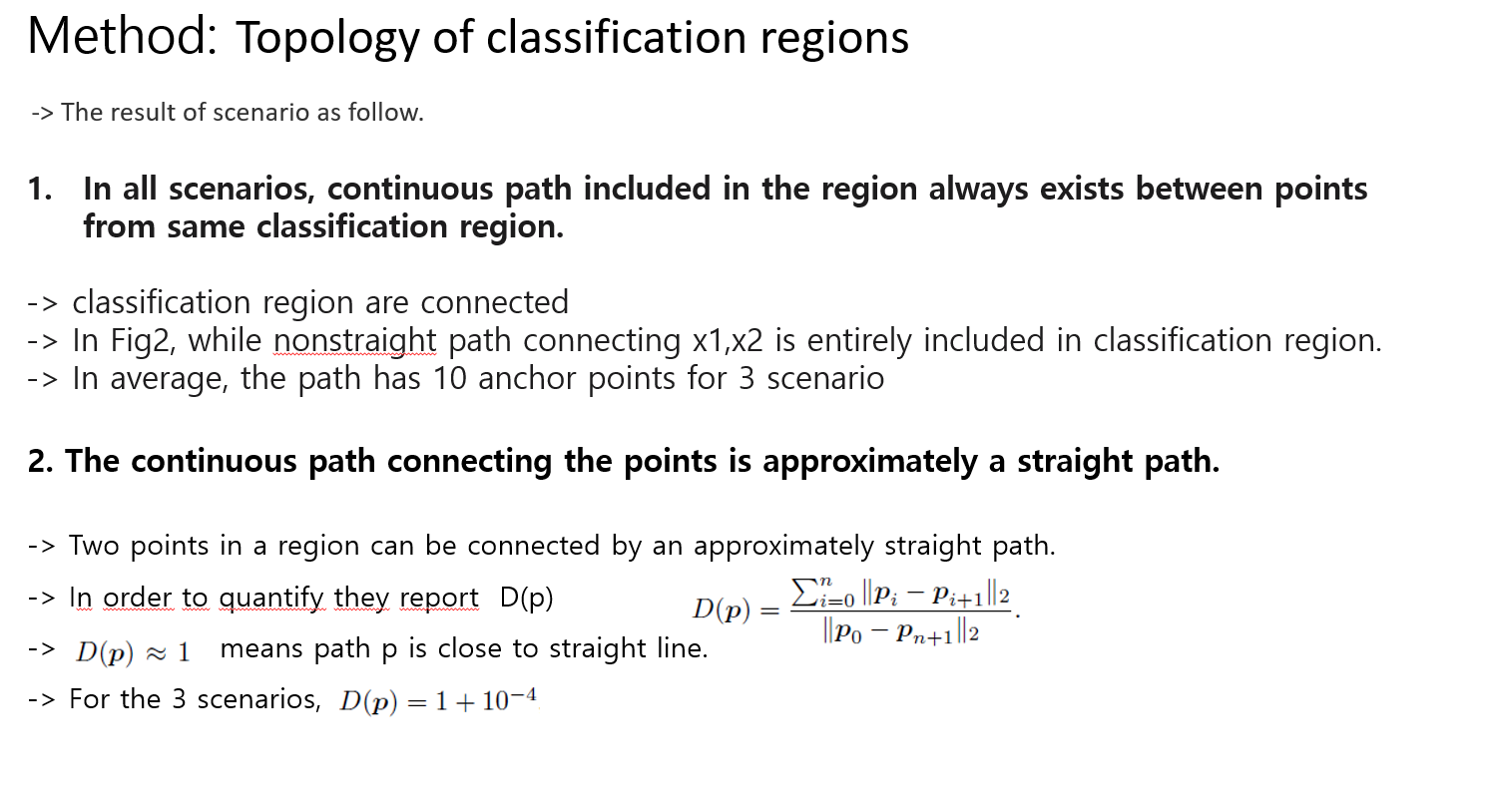 Method: Topology of classification regions

-> The result of scenario as follow.

1. In all scenarios, continuous path included in the region always exists between points from same classification region.

-> classification region are connected
-> In Fig2, while nonstraight path connecting x1,x2 is entirely included in classification region.
-> In average, the path has 10 anchor points for 3 scenario

2. The continuous path connecting the points is approximately a straight path.

-> Two points in a region can be connected by an approximately straight path.
-> In order to quantify they report D(p) $D(p) = \frac{\sum_{i=0}^{n} \|p_i - p_{i+1}\|_2}{\|p_0 - p_{n+1}\|_2}.$
-> $D(p) \approx 1$ means path p is close to straight line.
-> For the 3 scenarios, $D(p) = 1 + 10^{-4}$